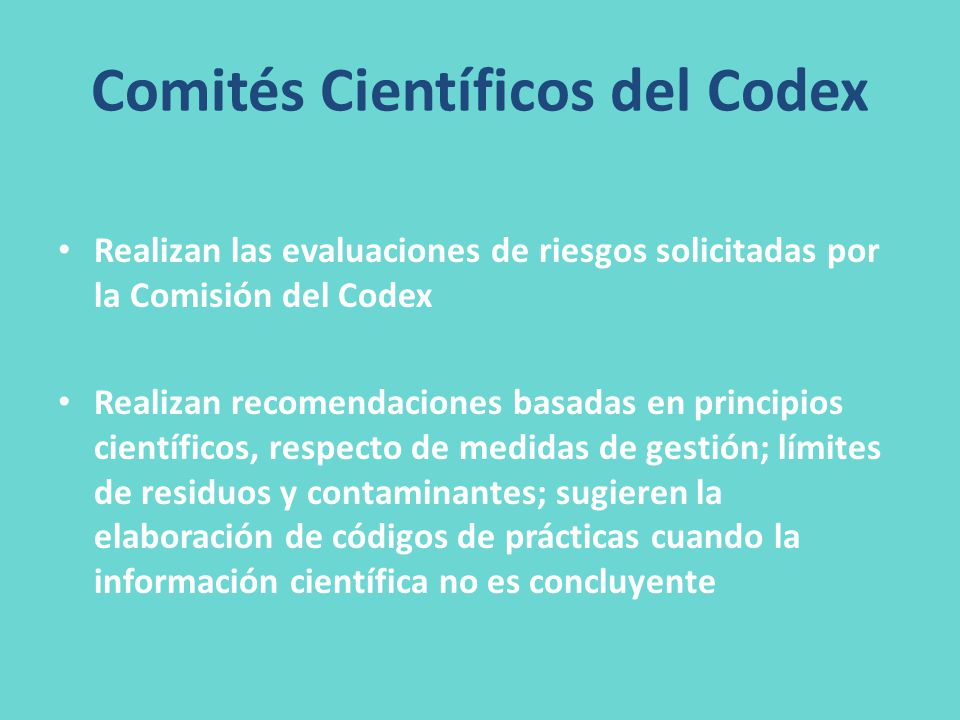 Comités Científicos del Codex

• Realizan las evaluaciones de riesgos solicitadas por la Comisión del Codex

• Realizan recomendaciones basadas en principios científicos, respecto de medidas de gestión; límites de residuos y contaminantes; sugieren la elaboración de códigos de prácticas cuando la información científica no es concluyente